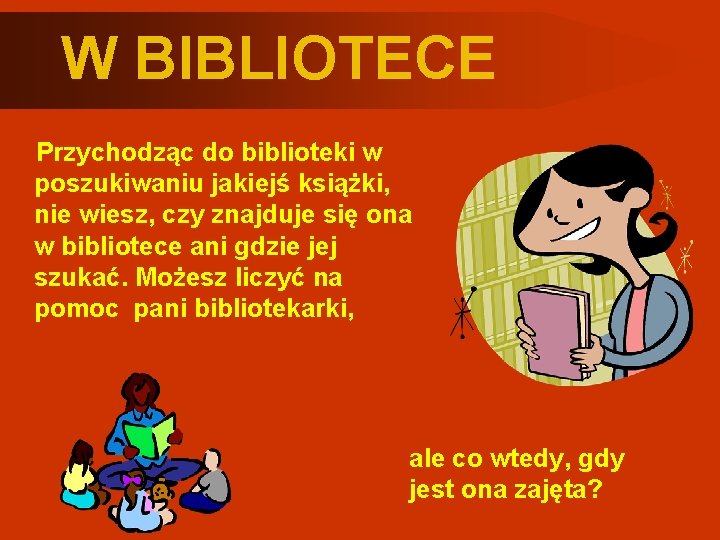 W BIBLIOTECE

Przychodząc do biblioteki w poszukiwaniu jakiejś książki, nie wiesz, czy znajduje się ona w bibliotece ani gdzie jej szukać. Możesz liczyć na pomoc pani bibliotekarki,

ale co wtedy, gdy jest ona zajęta?